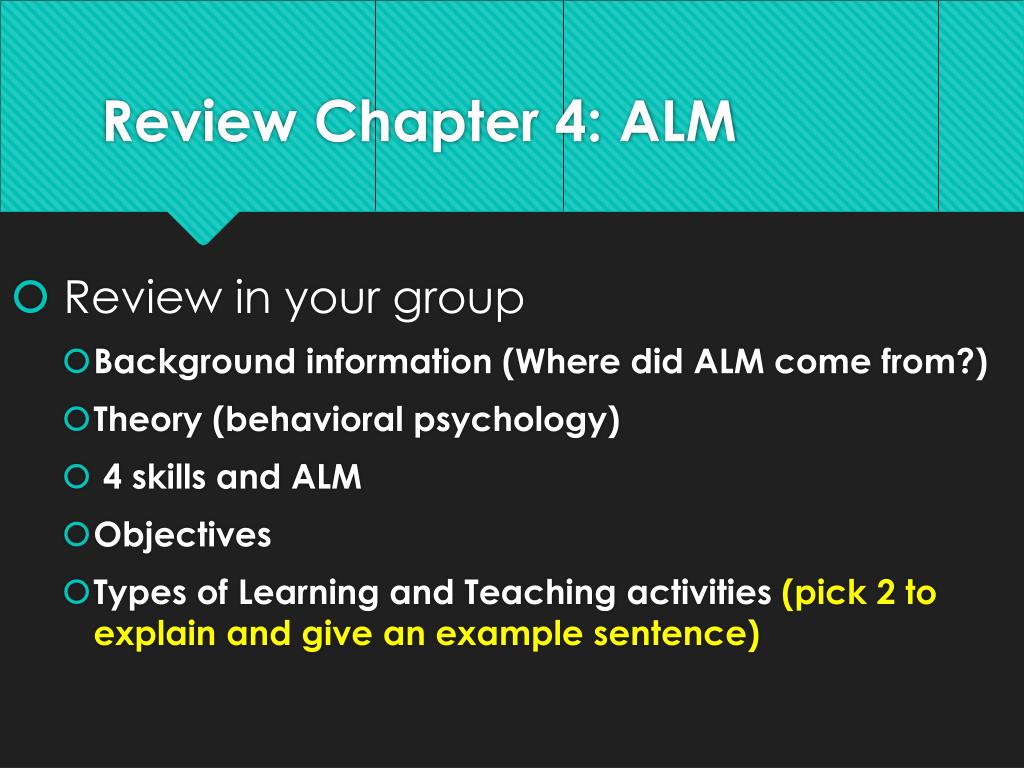 Review Chapter 4: ALM

Review in your group

Background information (Where did ALM come from?)

Theory (behavioral psychology)

4 skills and ALM

Objectives

Types of Learning and Teaching activities (pick 2 to explain and give an example sentence)